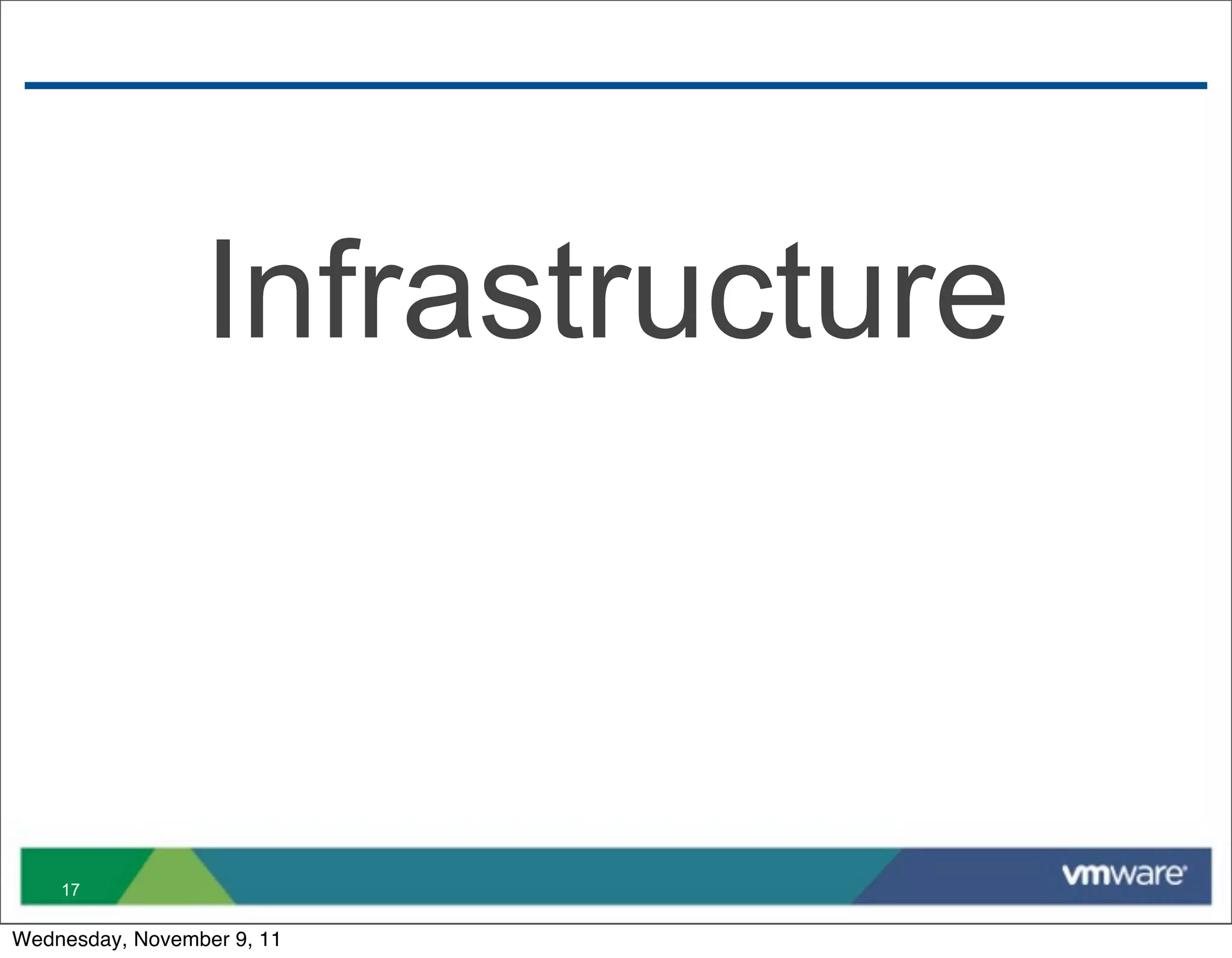 Infrastructure

17

vmware

Wednesday, November 9, 11